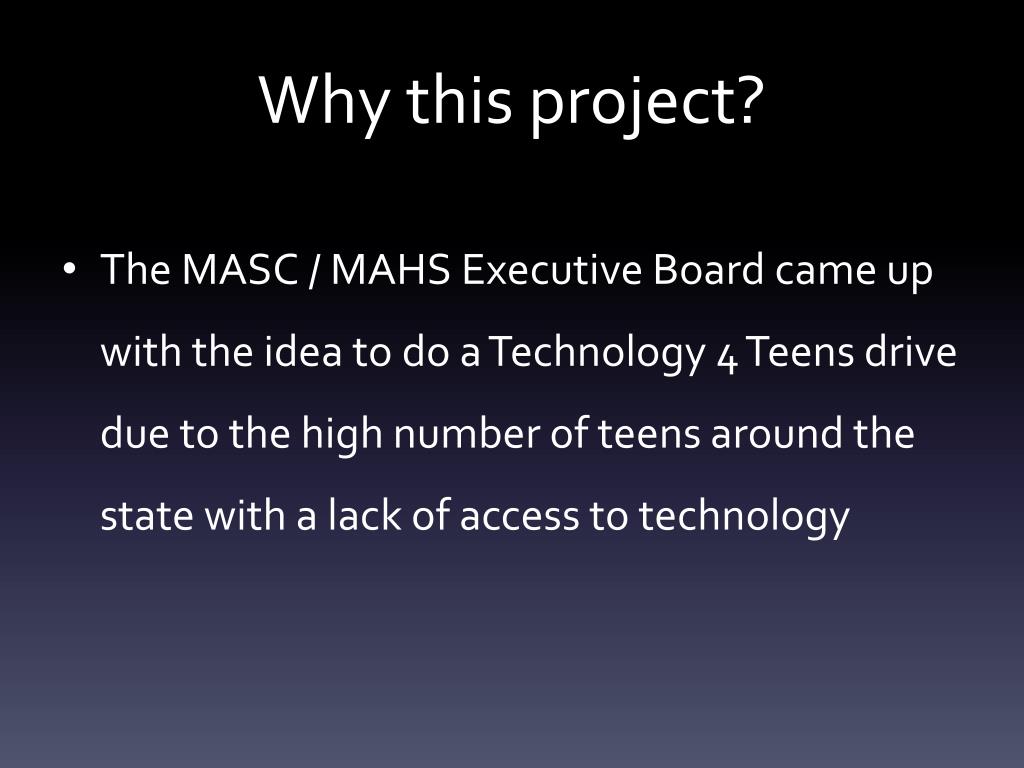 Why this project?

• The MASC / MAHS Executive Board came up with the idea to do a Technology 4 Teens drive due to the high number of teens around the state with a lack of access to technology